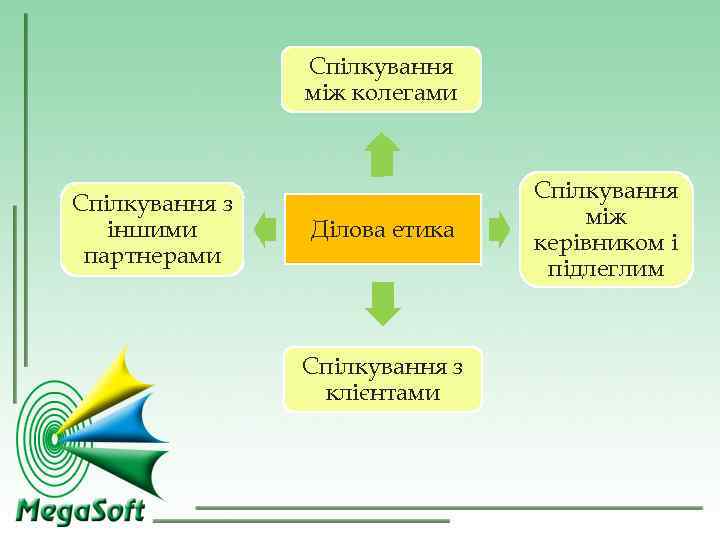 Спілкування між колегами

Спілкування з іншими партнерами

Ділова етика

Спілкування між керівником і підлеглим

Спілкування з клієнтами

MegaSoft